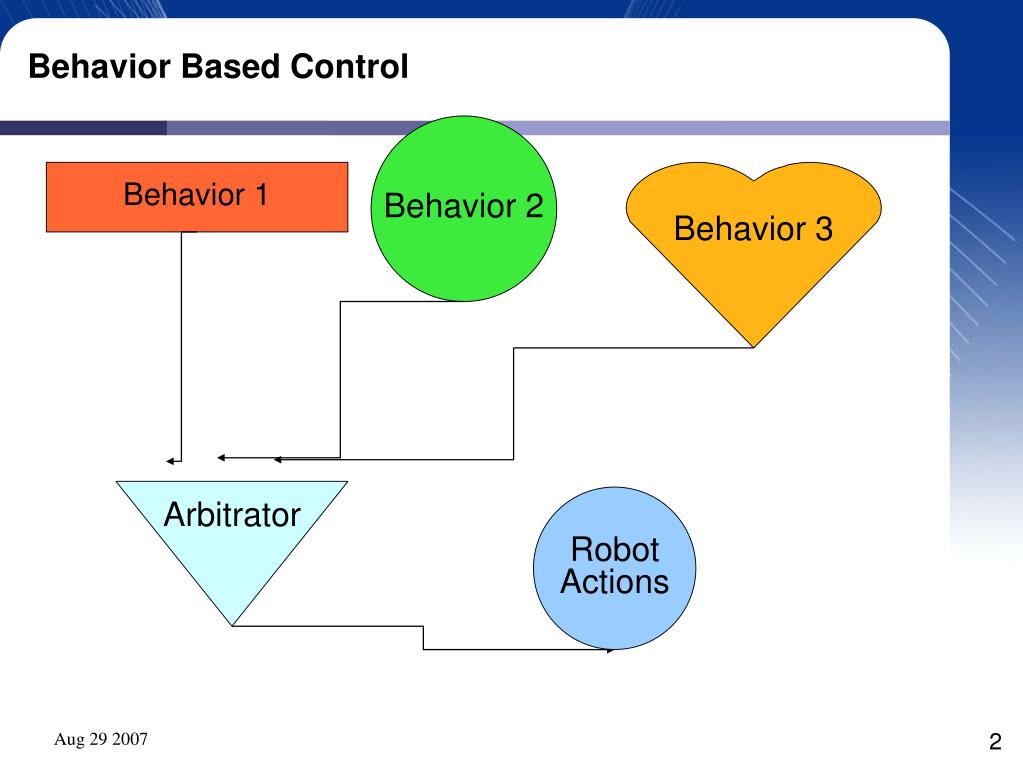 Behavior Based Control

Behavior 1

Behavior 2

Behavior 3

Arbitrator

Robot Actions

Aug 29 2007

2